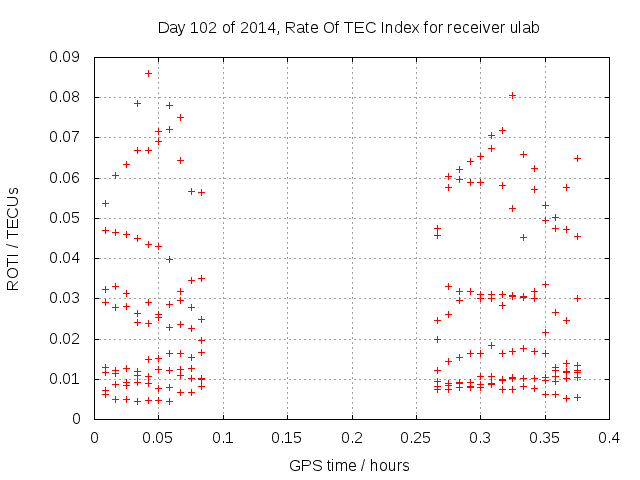 Day 102 of 2014, Rate Of TEC Index for receiver ulab

ROTI / TECUs

0.09
0.08
0.07
0.06
0.05
0.04
0.03
0.02
0.01
0

0 0.05 0.1 0.15 0.2 0.25 0.3 0.35 0.4

GPS time / hours